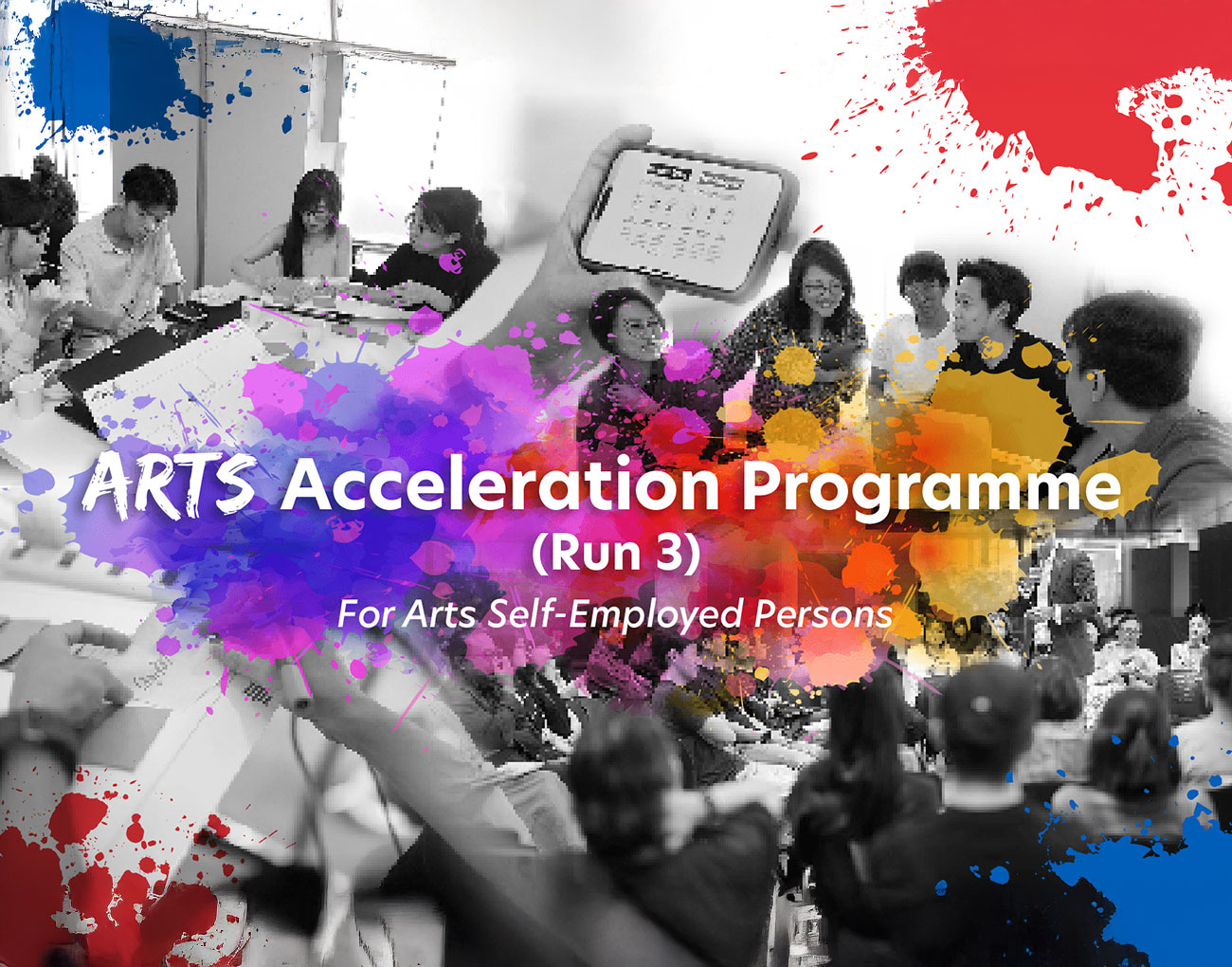 ARTS Acceleration Programme
(Run 3)
For Arts Self-Employed Persons